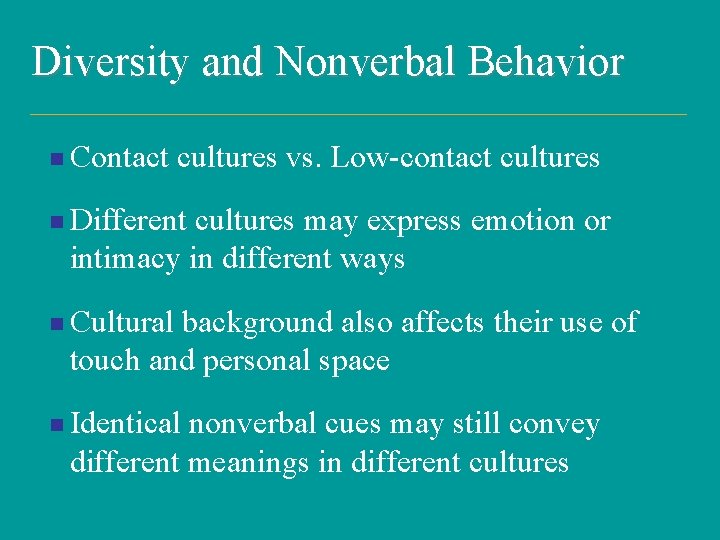 Diversity and Nonverbal Behavior

- Contact cultures vs. Low-contact cultures
- Different cultures may express emotion or intimacy in different ways
- Cultural background also affects their use of touch and personal space
- Identical nonverbal cues may still convey different meanings in different cultures